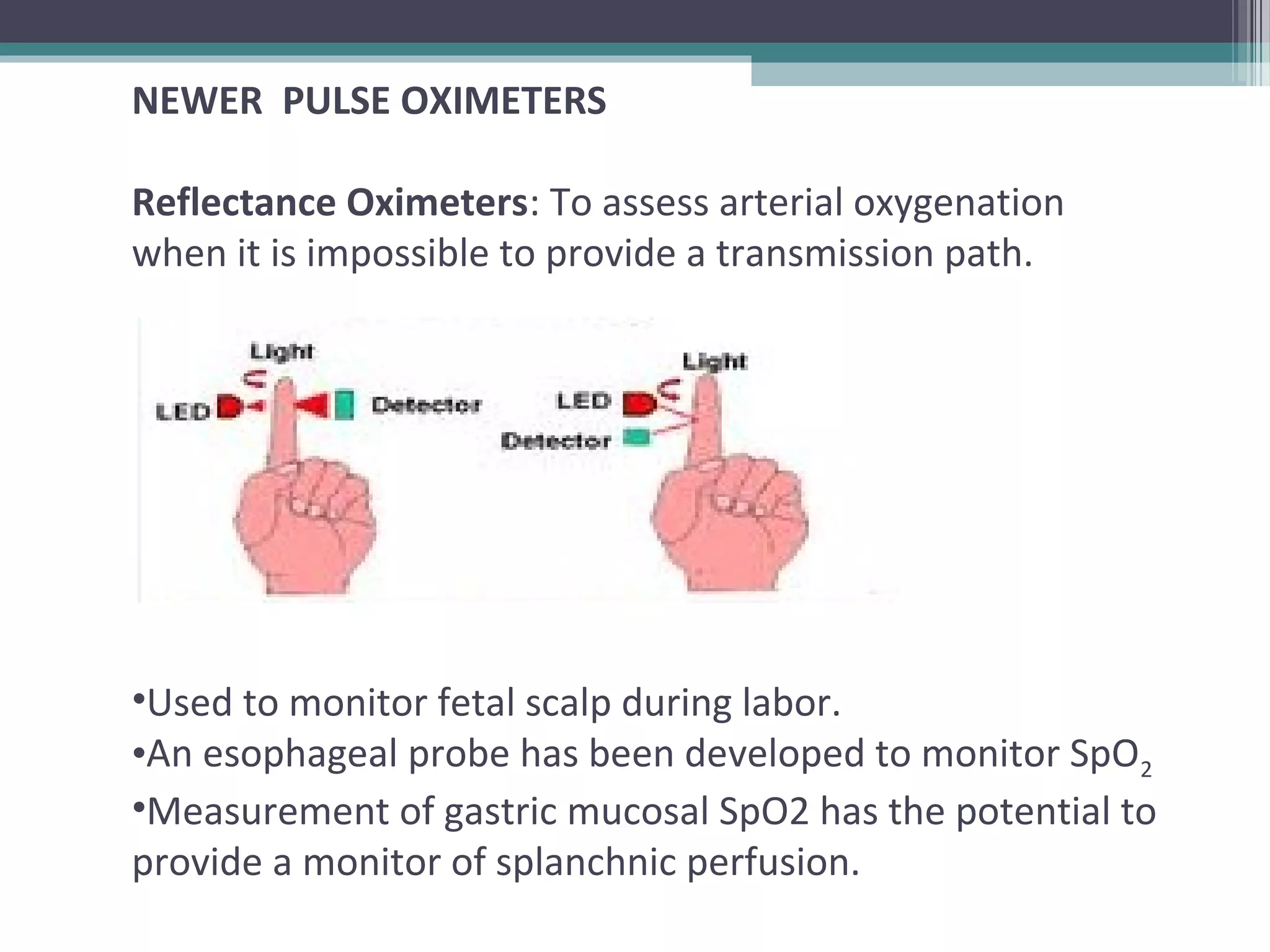 NEWER PULSE OXIMETERS

Reflectance Oximeters: To assess arterial oxygenation when it is impossible to provide a transmission path.

Light
LED
Detector

Light
LED
Detector

•Used to monitor fetal scalp during labor.
•An esophageal probe has been developed to monitor $SpO_2$
•Measurement of gastric mucosal SpO2 has the potential to provide a monitor of splanchnic perfusion.